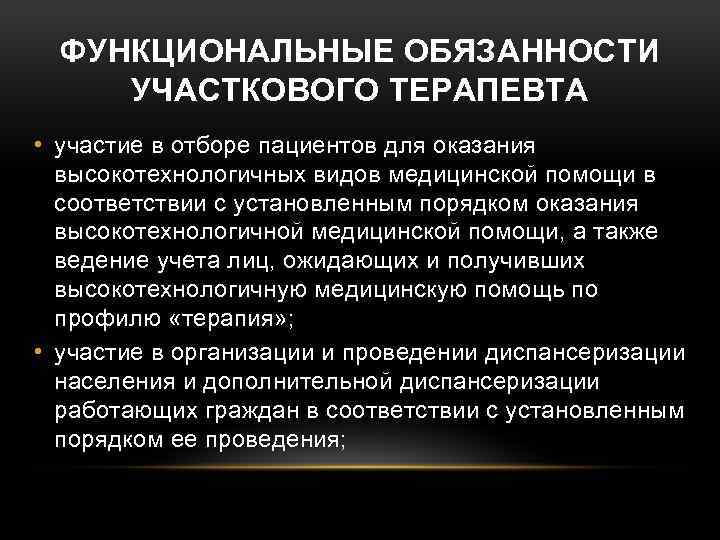 ФУНКЦИОНАЛЬНЫЕ ОБЯЗАННОСТИ УЧАСТКОВОГО ТЕРАПЕВТА

• участие в отборе пациентов для оказания высокотехнологичных видов медицинской помощи в соответствии с установленным порядком оказания высокотехнологичной медицинской помощи, а также ведение учета лиц, ожидающих и получивших высокотехнологичную медицинскую помощь по профилю «терапия»;

• участие в организации и проведении диспансеризации населения и дополнительной диспансеризации работающих граждан в соответствии с установленным порядком ее проведения;